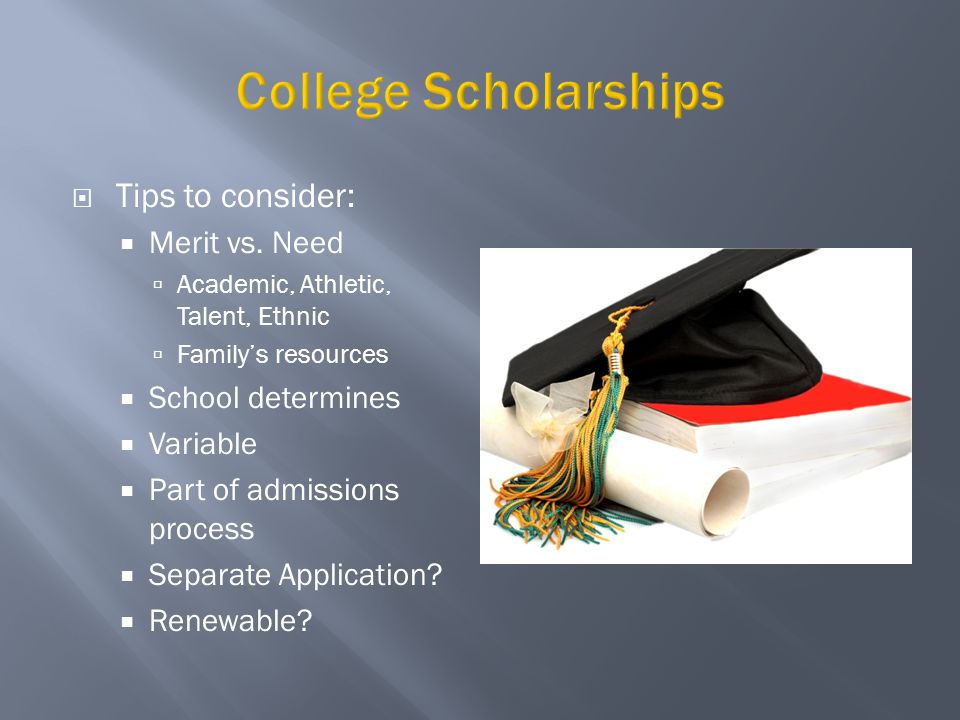 College Scholarships

Tips to consider:

Merit vs. Need

Academic, Athletic, Talent, Ethnic

Family's resources

School determines

Variable

Part of admissions process

Separate Application?

Renewable?